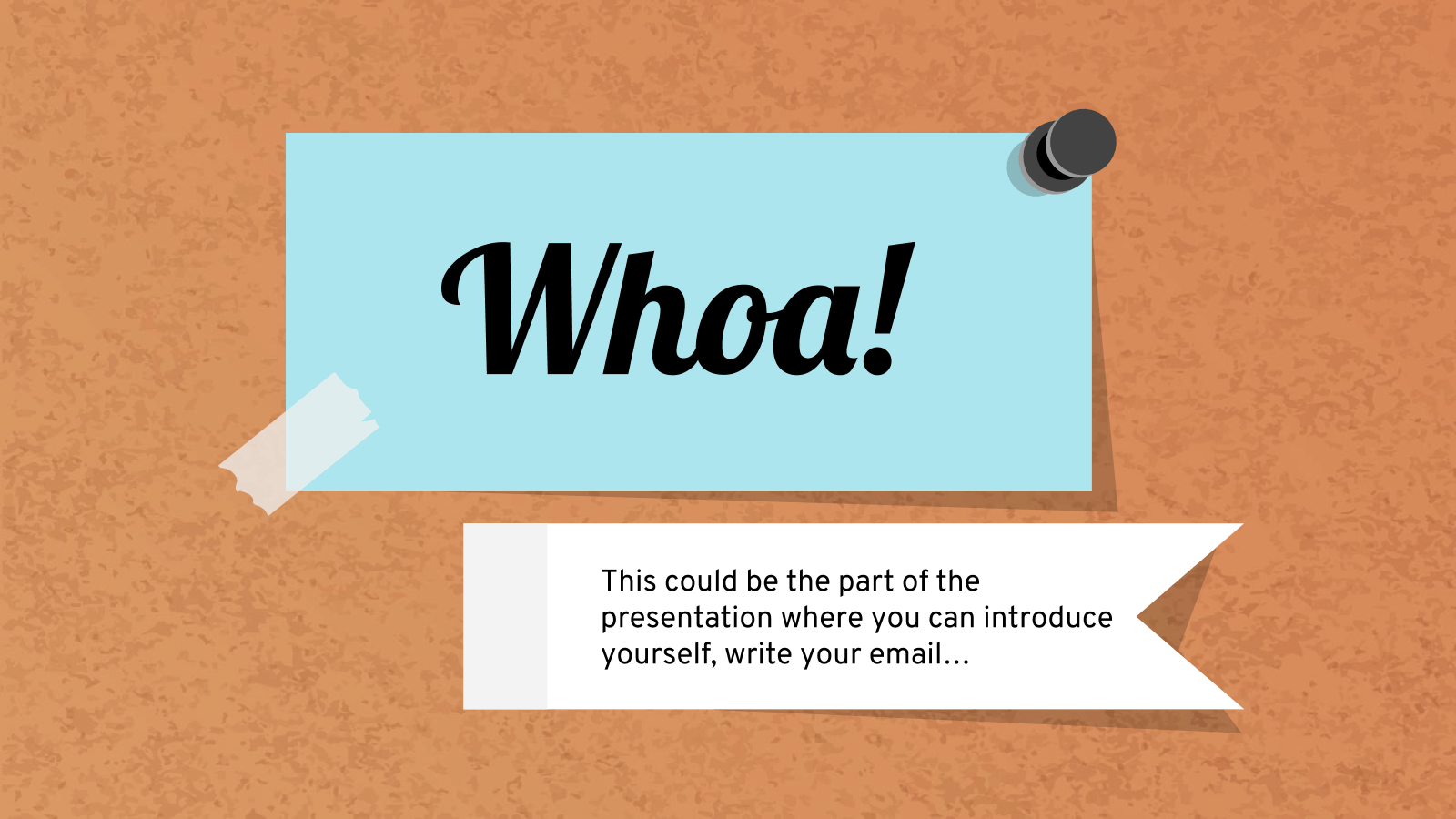 Whoa!

This could be the part of the presentation where you can introduce yourself, write your email…